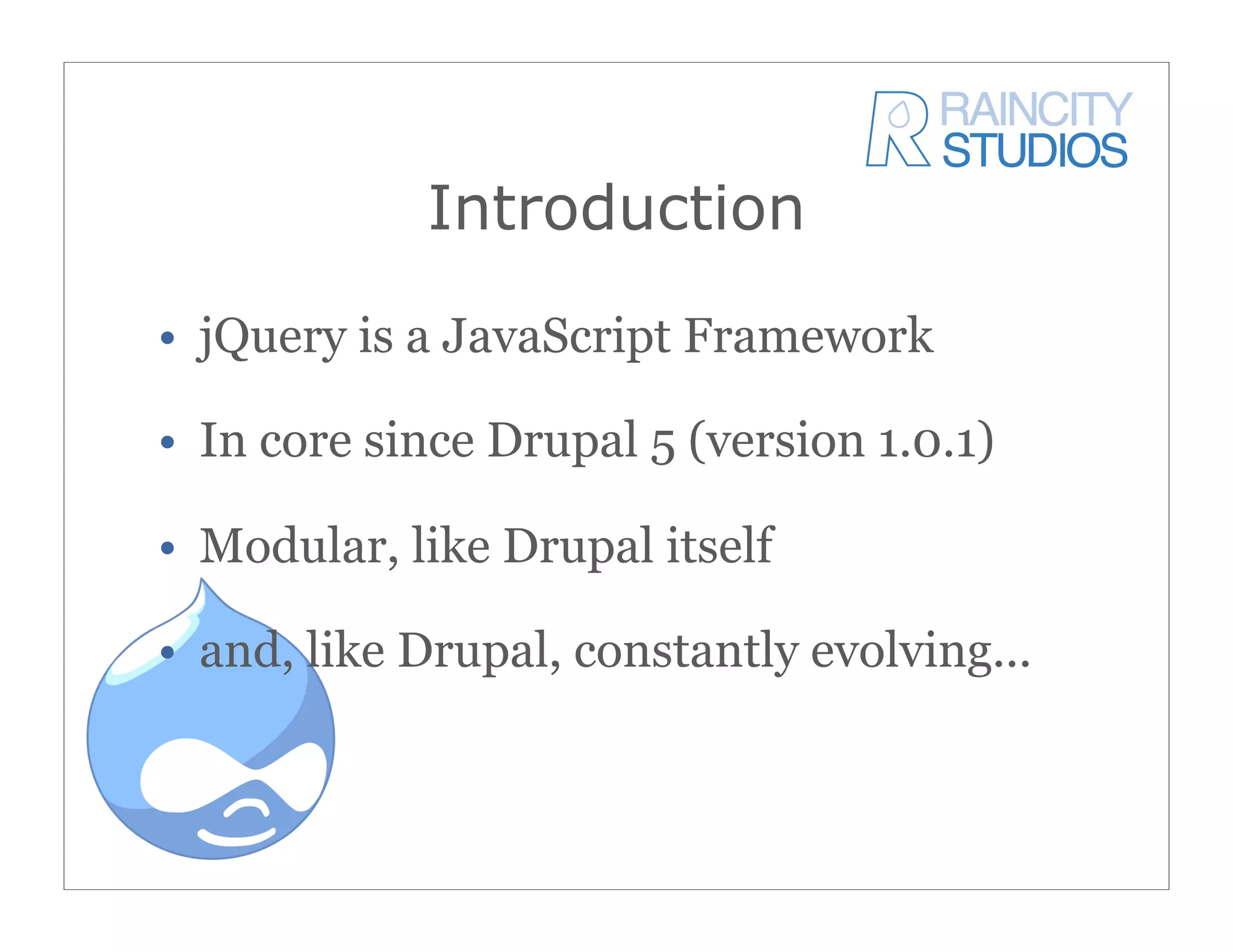 RAINCITY STUDIOS

Introduction

• jQuery is a JavaScript Framework

• In core since Drupal 5 (version 1.0.1)

• Modular, like Drupal itself

• and, like Drupal, constantly evolving...